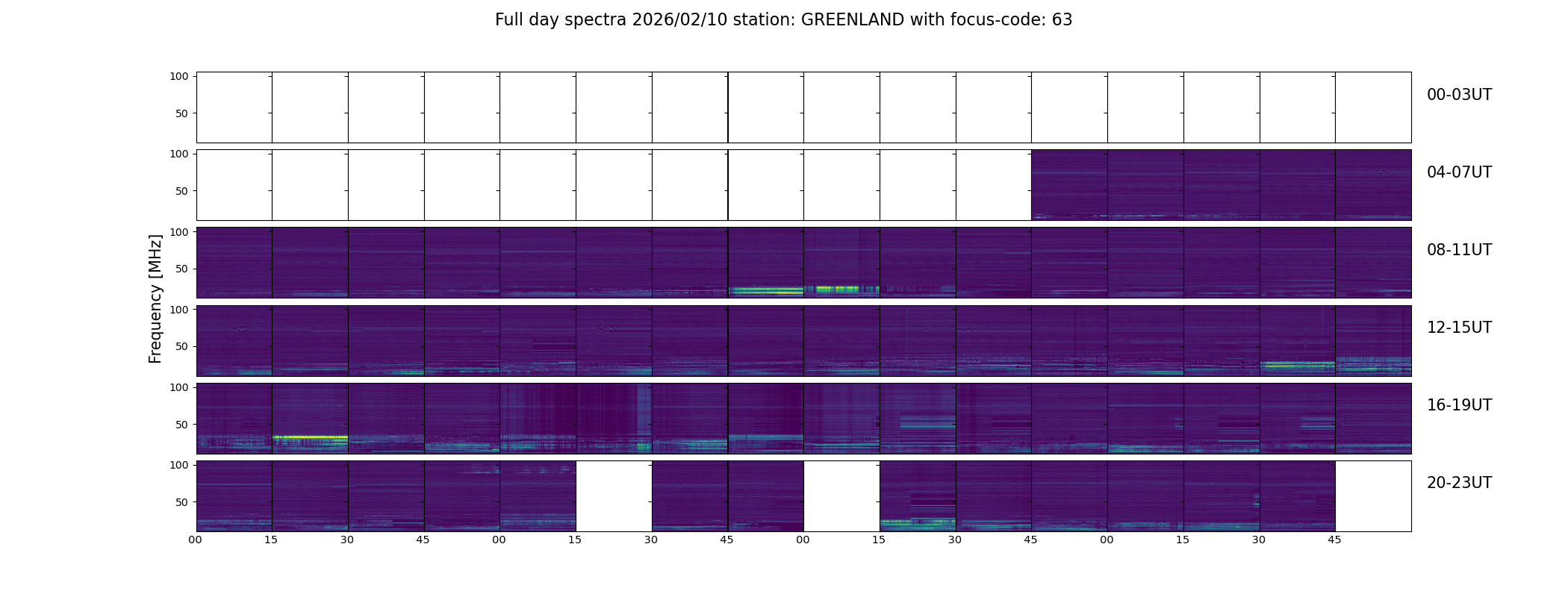 Full day spectra 2026/02/10 station: GREENLAND with focus-code: 63

Frequency [MHz]

100
50
00-03UT

100
50
04-07UT

100
50
08-11UT

100
50
12-15UT

100
50
16-19UT

100
50
20-23UT

00 15 30 45 00 15 30 45 00 15 30 45 00 15 30 45